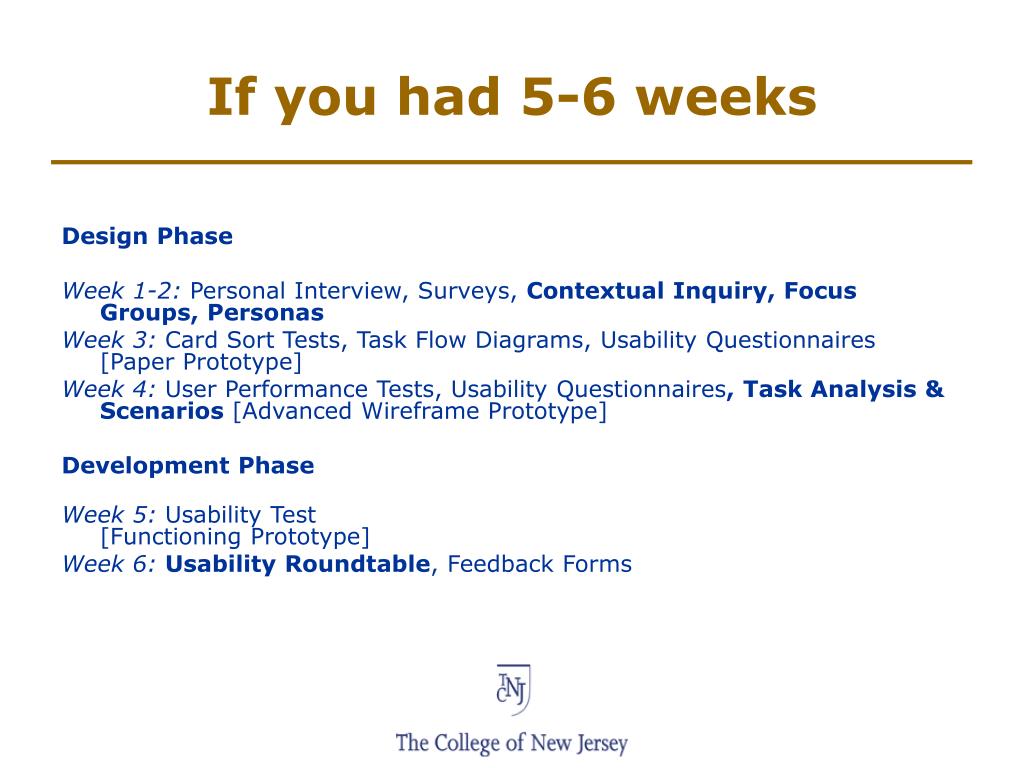 If you had 5-6 weeks

Design Phase

Week 1-2: Personal Interview, Surveys, Contextual Inquiry, Focus Groups, Personas
Week 3: Card Sort Tests, Task Flow Diagrams, Usability Questionnaires [Paper Prototype]
Week 4: User Performance Tests, Usability Questionnaires, Task Analysis & Scenarios [Advanced Wireframe Prototype]

Development Phase

Week 5: Usability Test [Functioning Prototype]
Week 6: Usability Roundtable, Feedback Forms

TCNJ

The College of New Jersey